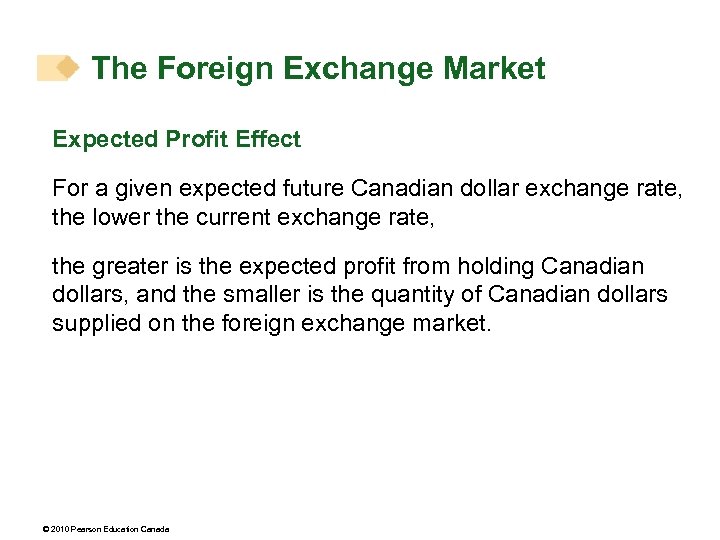 The Foreign Exchange Market

Expected Profit Effect

For a given expected future Canadian dollar exchange rate, the lower the current exchange rate,

the greater is the expected profit from holding Canadian dollars, and the smaller is the quantity of Canadian dollars supplied on the foreign exchange market.

© 2010 Pearson Education Canada